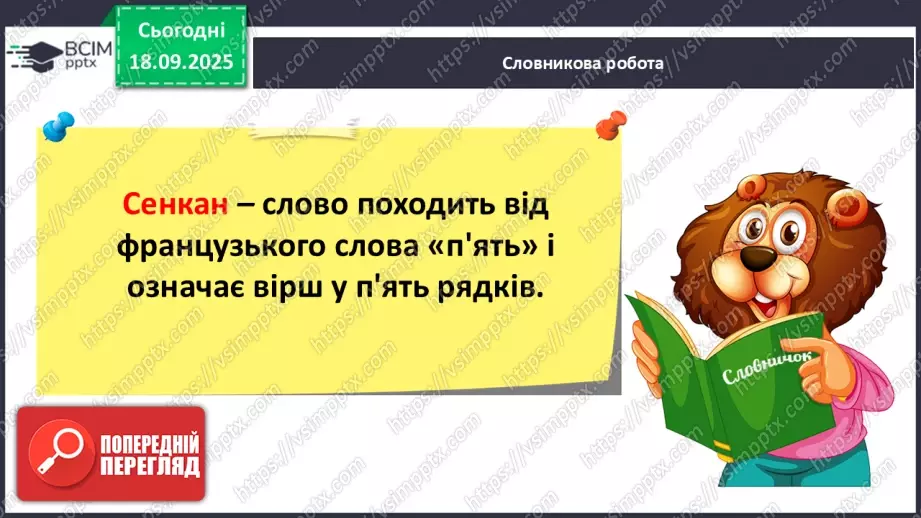 ВСІМ pptx

Сьогодні 18.09.2025

Словникова робота

Сенкан – слово походить від французького слова «п'ять» і означає вірш у п'ять рядків.

Словничок

ПОПЕРЕДНІЙ ПЕРЕГЛЯД

https://vsimpptx.com